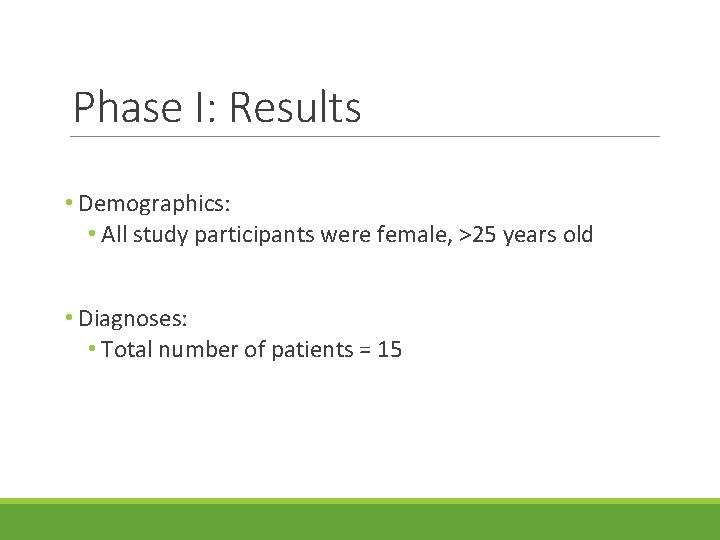 Phase I: Results

• Demographics:
  • All study participants were female, >25 years old

• Diagnoses:
  • Total number of patients = 15